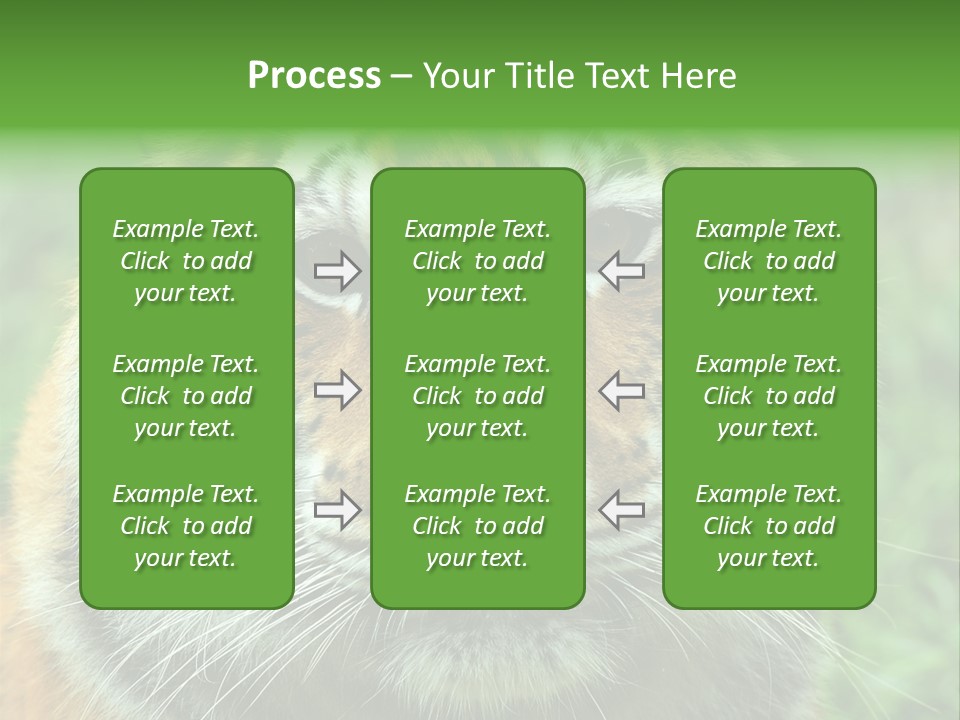 Process – Your Title Text Here

Example Text. Click to add your text.

Example Text. Click to add your text.

Example Text. Click to add your text.

Example Text. Click to add your text.

Example Text. Click to add your text.

Example Text. Click to add your text.

Example Text. Click to add your text.

Example Text. Click to add your text.

Example Text. Click to add your text.